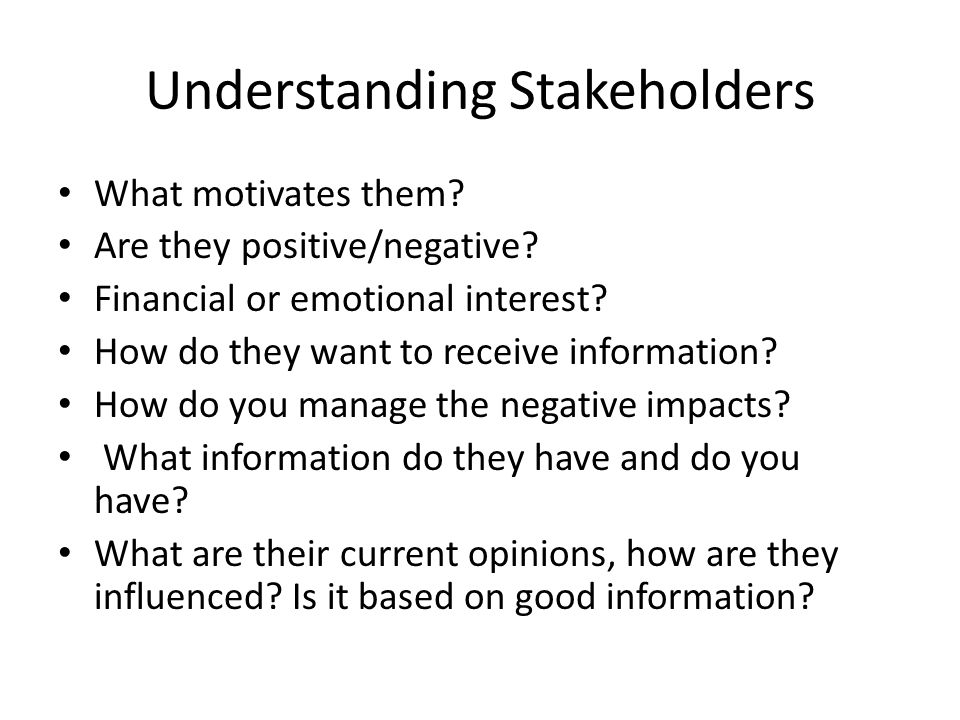 Understanding Stakeholders

• What motivates them?
• Are they positive/negative?
• Financial or emotional interest?
• How do they want to receive information?
• How do you manage the negative impacts?
• What information do they have and do you have?
• What are their current opinions, how are they influenced? Is it based on good information?